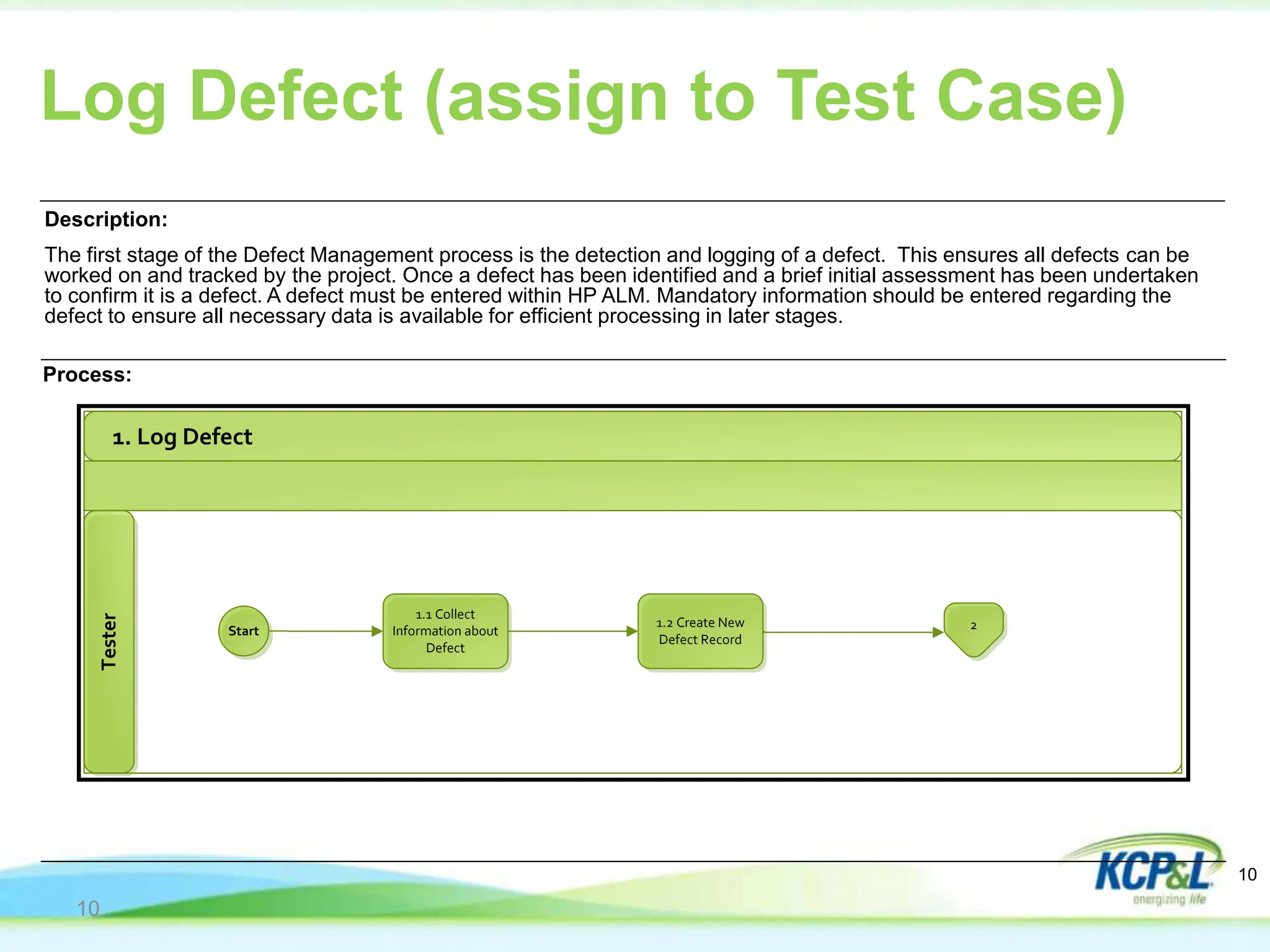 Log Defect (assign to Test Case)

Description:

The first stage of the Defect Management process is the detection and logging of a defect. This ensures all defects can be worked on and tracked by the project. Once a defect has been identified and a brief initial assessment has been undertaken to confirm it is a defect. A defect must be entered within HP ALM. Mandatory information should be entered regarding the defect to ensure all necessary data is available for efficient processing in later stages.

Process:

1. Log Defect

Tester

Start

1.1 Collect Information about Defect

1.2 Create New Defect Record

2

KCP&L
energizing life

10

10